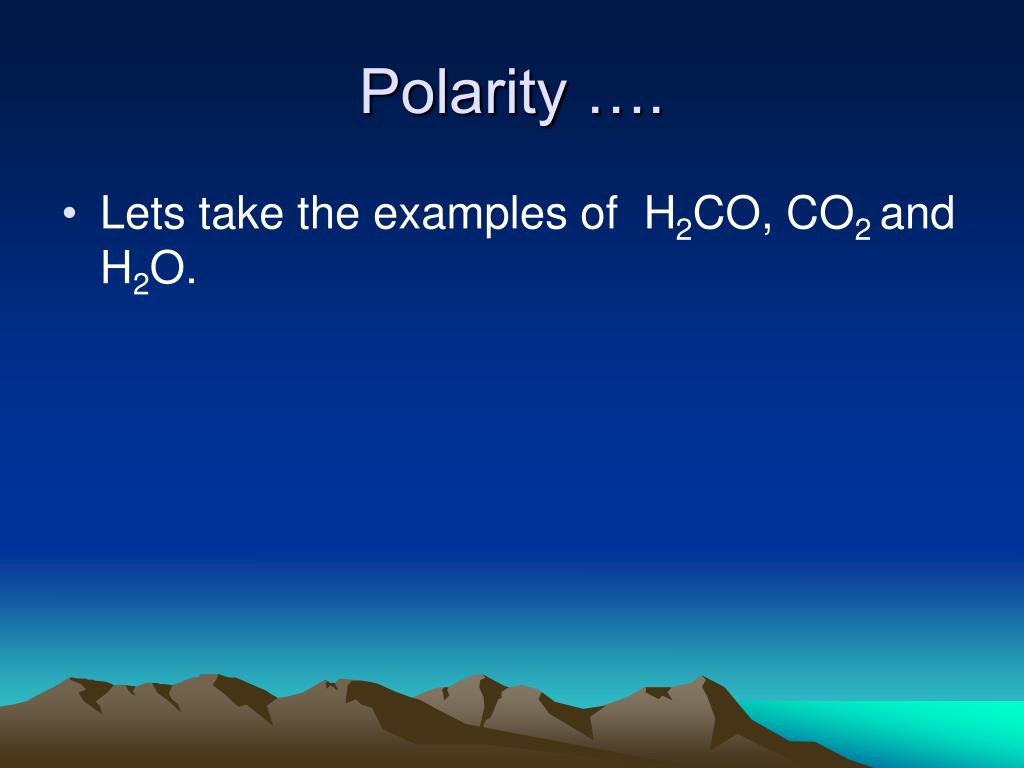 Polarity ….

• Lets take the examples of $H_2CO$, $CO_2$ and $H_2O$.